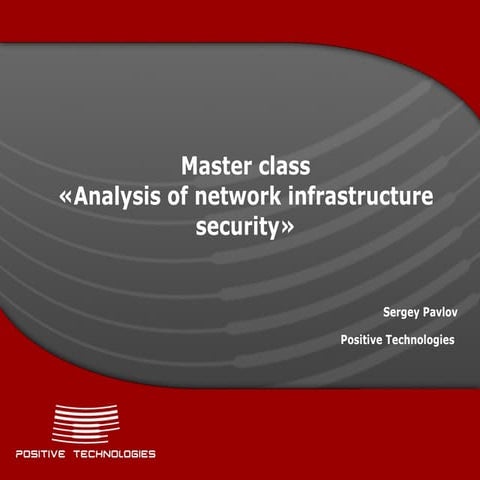 Master class
«Analysis of network infrastructure security»

Sergey Pavlov

Positive Technologies

POSITIVE TECHNOLOGIES